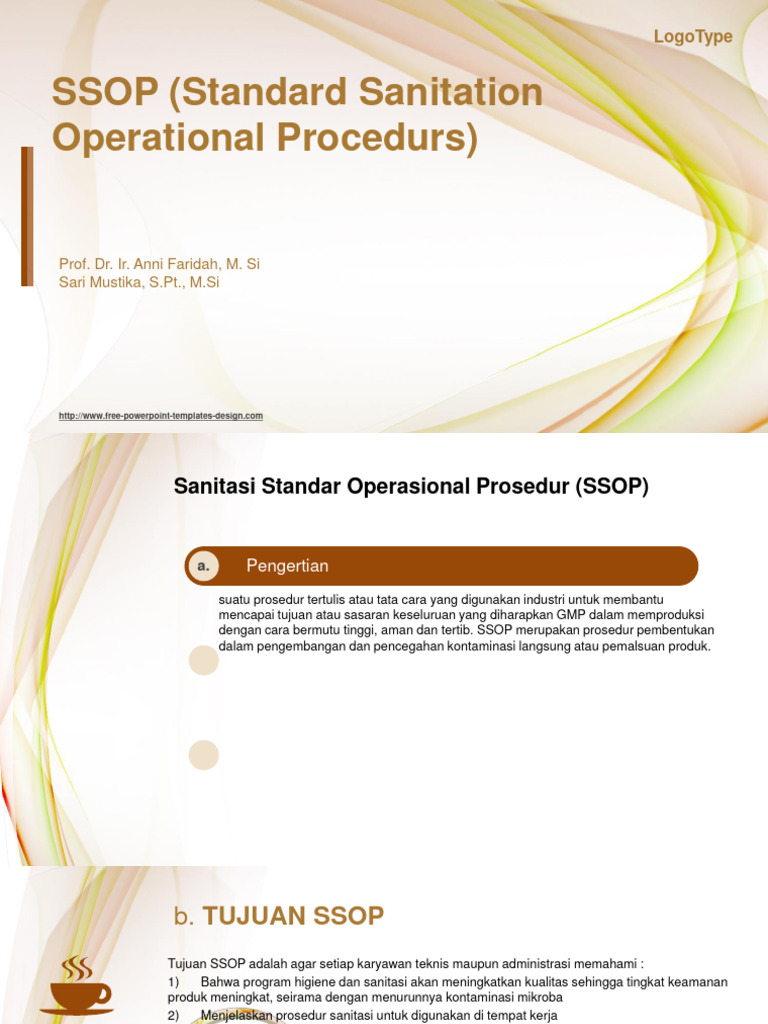 LogoType

SSOP (Standard Sanitation Operational Procedurs)

Prof. Dr. Ir. Anni Faridah, M. Si
Sari Mustika, S.Pt., M.Si

http://www.free-powerpoint-templates-design.com

Sanitasi Standar Operasional Prosedur (SSOP)

a. Pengertian

suatu prosedur tertulis atau tata cara yang digunakan industri untuk membantu mencapai tujuan atau sasaran keseluruan yang diharapkan GMP dalam memproduksi dengan cara bermutu tinggi, aman dan tertib. SSOP merupakan prosedur pembentukan dalam pengembangan dan pencegahan kontaminasi langsung atau pemalsuan produk.

b. TUJUAN SSOP

Tujuan SSOP adalah agar setiap karyawan teknis maupun administrasi memahami :
1) Bahwa program higiene dan sanitasi akan meningkatkan kualitas sehingga tingkat keamanan produk meningkat, seirama dengan menurunnya kontaminasi mikroba
2) Menjelaskan prosedur sanitasi untuk digunakan di tempat kerja